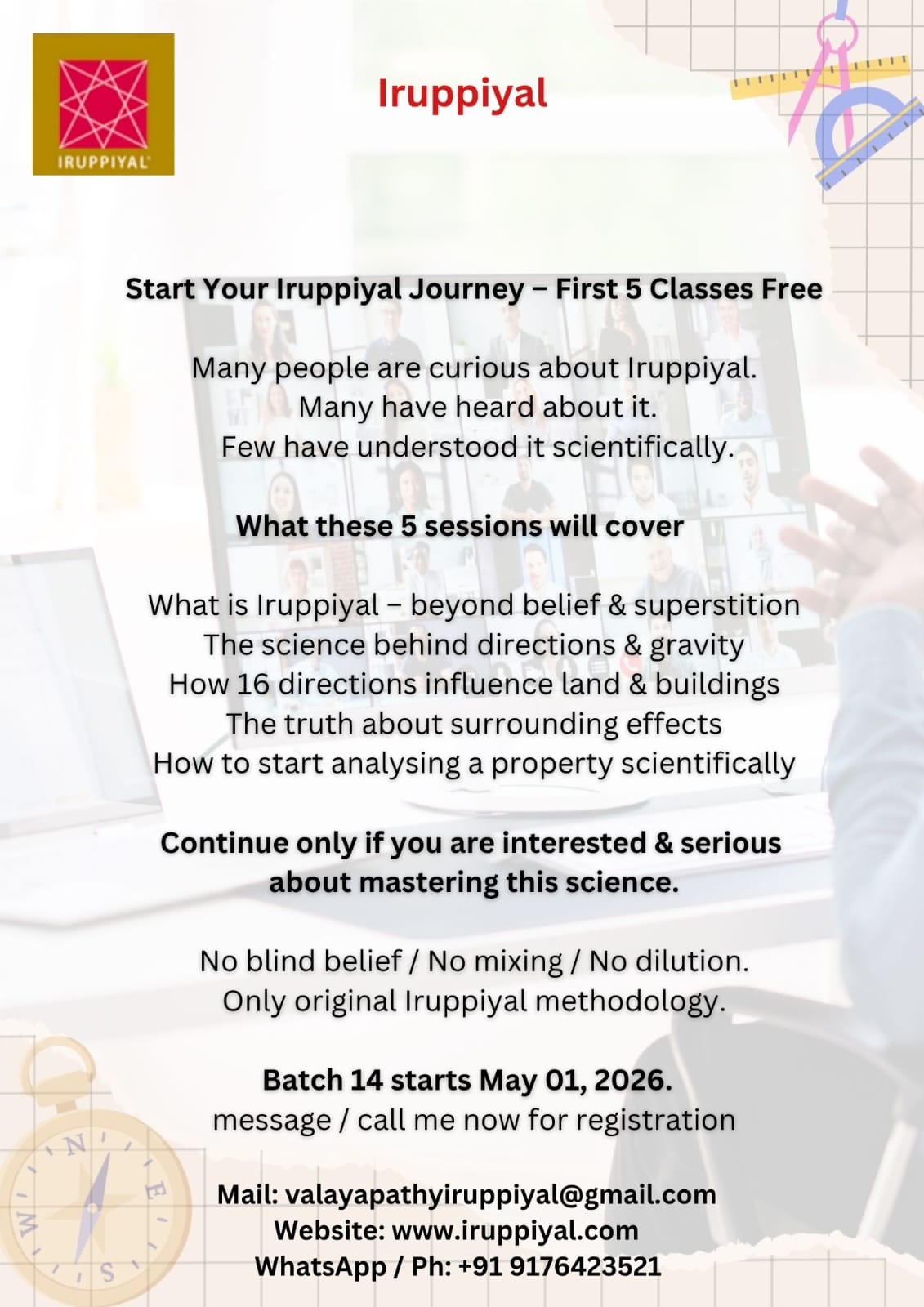 IRUPPIYAL

Iruppiyal

Start Your Iruppiyal Journey – First 5 Classes Free

Many people are curious about Iruppiyal.
Many have heard about it.
Few have understood it scientifically.

What these 5 sessions will cover

What is Iruppiyal – beyond belief & superstition
The science behind directions & gravity
How 16 directions influence land & buildings
The truth about surrounding effects
How to start analysing a property scientifically

Continue only if you are interested & serious about mastering this science.

No blind belief / No mixing / No dilution.
Only original Iruppiyal methodology.

Batch 14 starts May 01, 2026.
message / call me now for registration

Mail: valayapathyiruppiyal@gmail.com
Website: www.iruppiyal.com
WhatsApp / Ph: +91 9176423521

N E S W